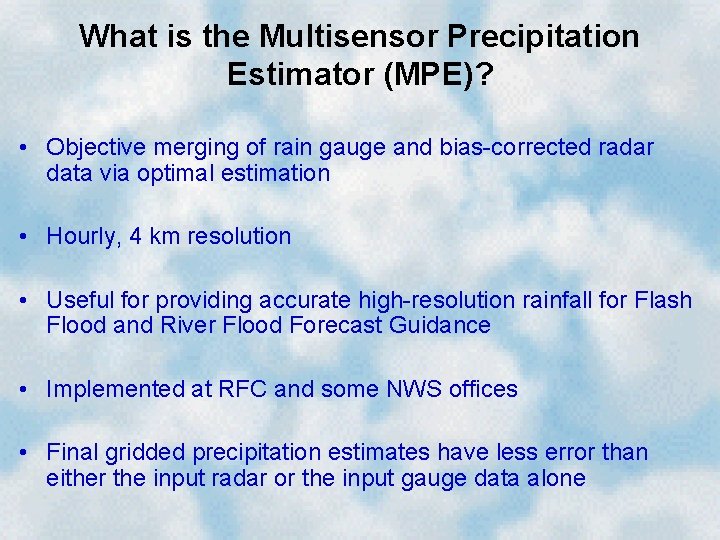 What is the Multisensor Precipitation Estimator (MPE)?

• Objective merging of rain gauge and bias-corrected radar data via optimal estimation

• Hourly, 4 km resolution

• Useful for providing accurate high-resolution rainfall for Flash Flood and River Flood Forecast Guidance

• Implemented at RFC and some NWS offices

• Final gridded precipitation estimates have less error than either the input radar or the input gauge data alone